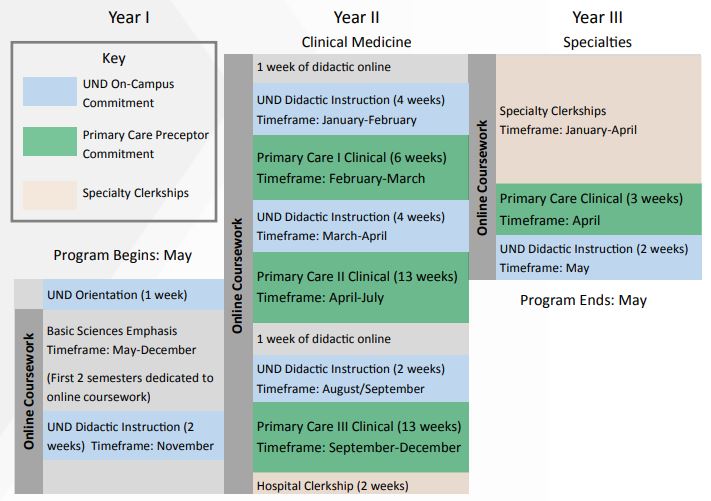 Year I

Key

UND On-Campus Commitment

Primary Care Preceptor Commitment

Specialty Clerkships

Program Begins: May

UND Orientation (1 week)

Online Coursework

Basic Sciences Emphasis
Timeframe: May-December

(First 2 semesters dedicated to online coursework)

UND Didactic Instruction (2 weeks) Timeframe: November

Year II

Clinical Medicine

Online Coursework

1 week of didactic online

UND Didactic Instruction (4 weeks)
Timeframe: January-February

Primary Care I Clinical (6 weeks)
Timeframe: February-March

UND Didactic Instruction (4 weeks)
Timeframe: March-April

Primary Care II Clinical (13 weeks)
Timeframe: April-July

1 week of didactic online

UND Didactic Instruction (2 weeks)
Timeframe: August/September

Primary Care III Clinical (13 weeks)
Timeframe: September-December

Hospital Clerkship (2 weeks)

Year III

Specialties

Online Coursework

Specialty Clerkships
Timeframe: January-April

Primary Care Clinical (3 weeks)
Timeframe: April

UND Didactic Instruction (2 weeks)
Timeframe: May

Program Ends: May